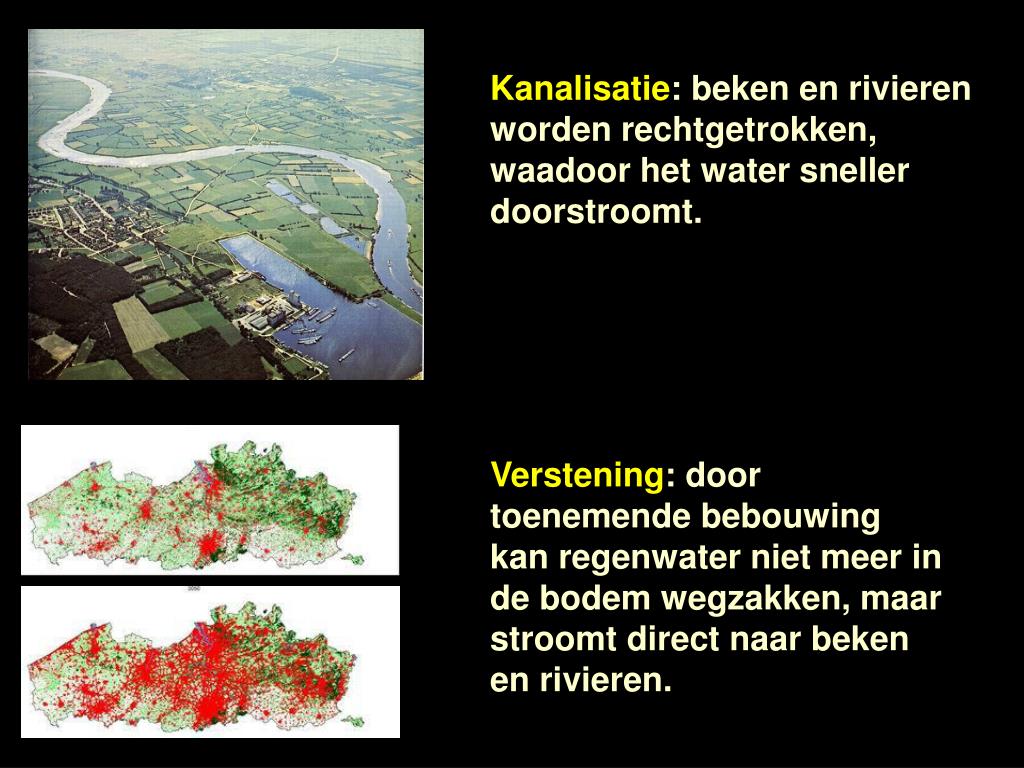 Kanalisatie: beken en rivieren worden rechtgetrokken, waadoor het water sneller doorstroomt.

Verstening: door toenemende bebouwing kan regenwater niet meer in de bodem wegzakken, maar stroomt direct naar beken en rivieren.